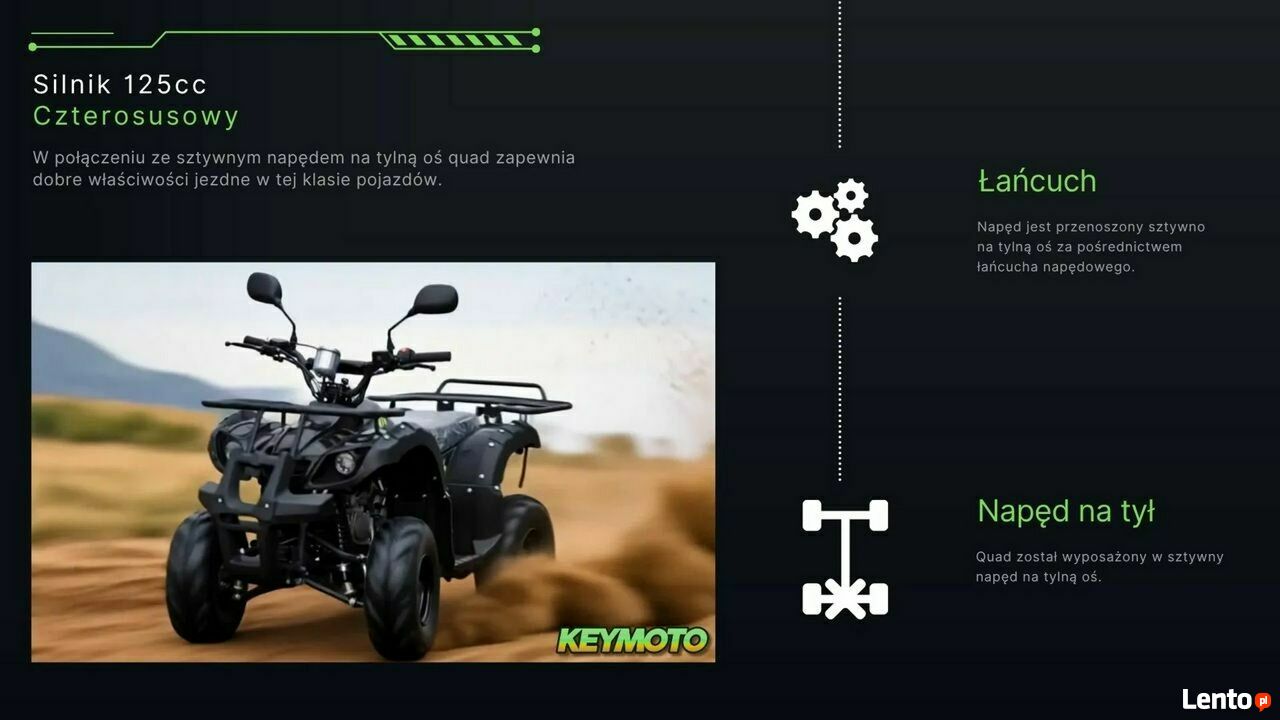 Silnik 125cc
Czterosusowy

W połączeniu ze sztywnym napędem na tylną oś quad zapewnia dobre właściwości jezdne w tej klasie pojazdów.

KEYMOTO

Łańcuch

Napęd jest przenoszony sztywno na tylną oś za pośrednictwem łańcucha napędowego.

Napęd na tył

Quad został wyposażony w sztywny napęd na tylną oś.

Lento.pl